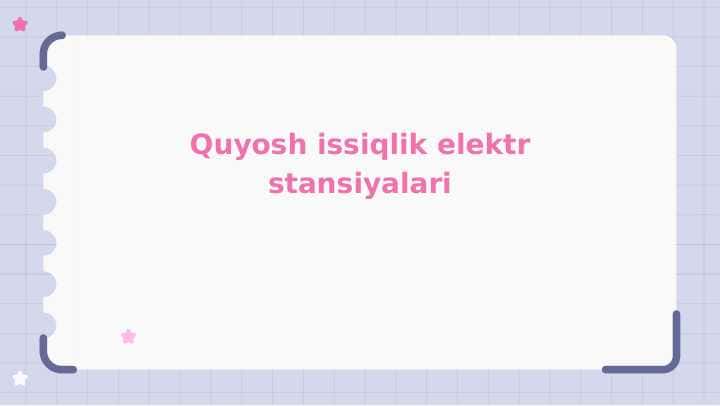 Quyosh issiqlik elektr stansiyalari